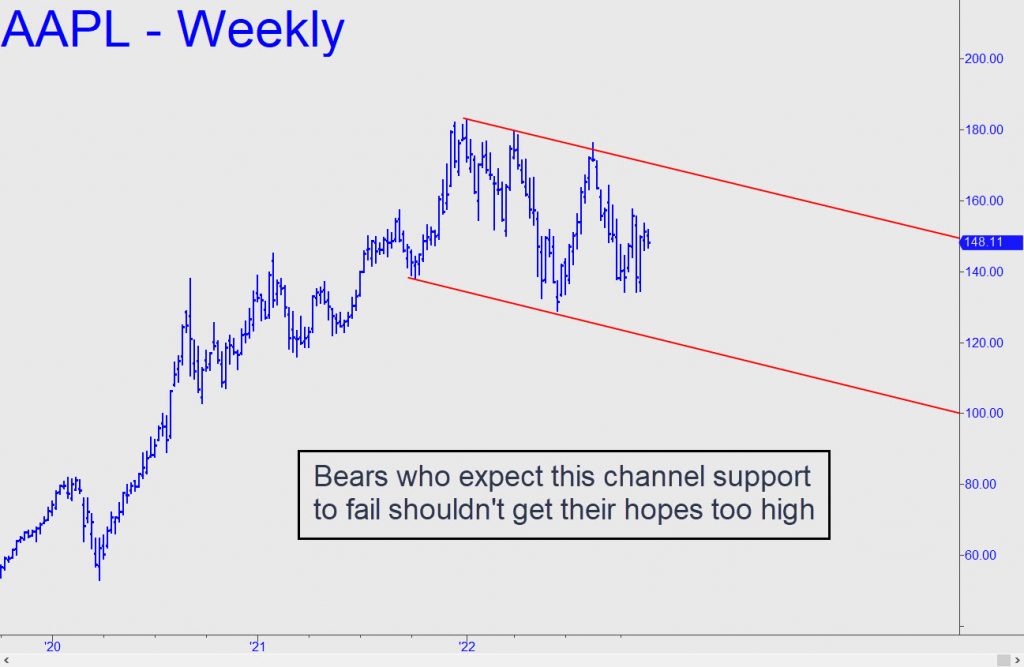 AAPL - Weekly

200.00
180.00
160.00
148.11
140.00
120.00
100.00
80.00
60.00

Bears who expect this channel support to fail shouldn't get their hopes too high

'20
'21
'22